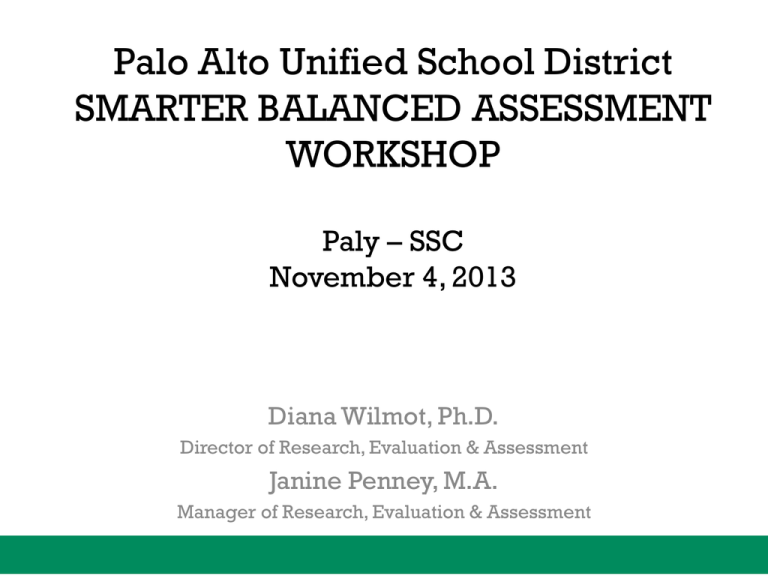 Palo Alto Unified School District
SMARTER BALANCED ASSESSMENT WORKSHOP

Paly – SSC
November 4, 2013

Diana Wilmot, Ph.D.
Director of Research, Evaluation & Assessment
Janine Penney, M.A.
Manager of Research, Evaluation & Assessment